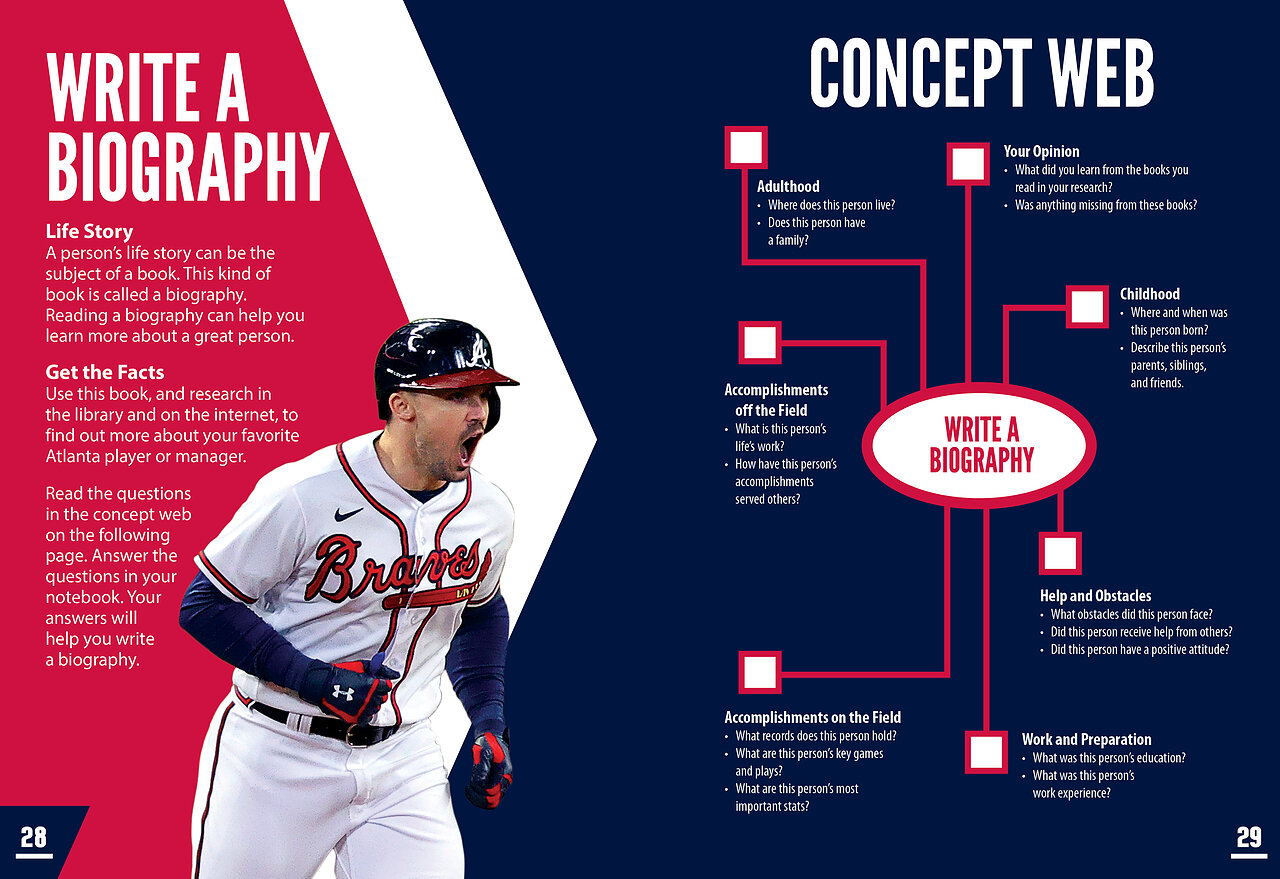 WRITE A BIOGRAPHY

Life Story
A person's life story can be the subject of a book. This kind of book is called a biography. Reading a biography can help you learn more about a great person.

Get the Facts
Use this book, and research in the library and on the internet, to find out more about your favorite Atlanta player or manager.

Read the questions in the concept web on the following page. Answer the questions in your notebook. Your answers will help you write a biography.

Braves

28

CONCEPT WEB

Adulthood
• Where does this person live?
• Does this person have a family?

Your Opinion
• What did you learn from the books you read in your research?
• Was anything missing from these books?

Childhood
• Where and when was this person born?
• Describe this person's parents, siblings, and friends.

Accomplishments off the Field
• What is this person's life's work?
• How have this person's accomplishments served others?

WRITE A BIOGRAPHY

Help and Obstacles
• What obstacles did this person face?
• Did this person receive help from others?
• Did this person have a positive attitude?

Accomplishments on the Field
• What records does this person hold?
• What are this person's key games and plays?
• What are this person's most important stats?

Work and Preparation
• What was this person's education?
• What was this person's work experience?

29